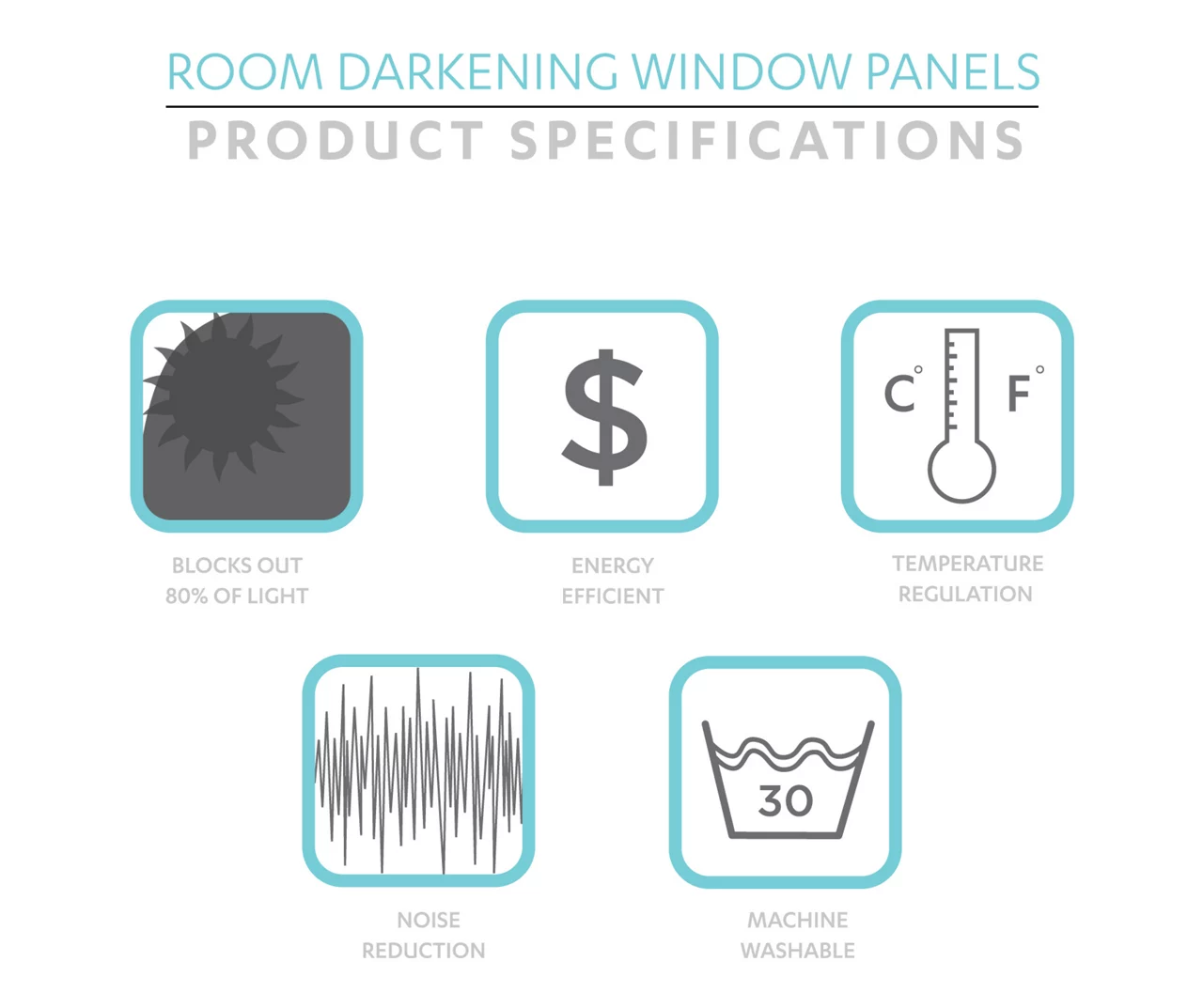 ROOM DARKENING WINDOW PANELS
PRODUCT SPECIFICATIONS

BLOCKS OUT 80% OF LIGHT

$

ENERGY EFFICIENT

C° F°

TEMPERATURE REGULATION

NOISE REDUCTION

30

MACHINE WASHABLE